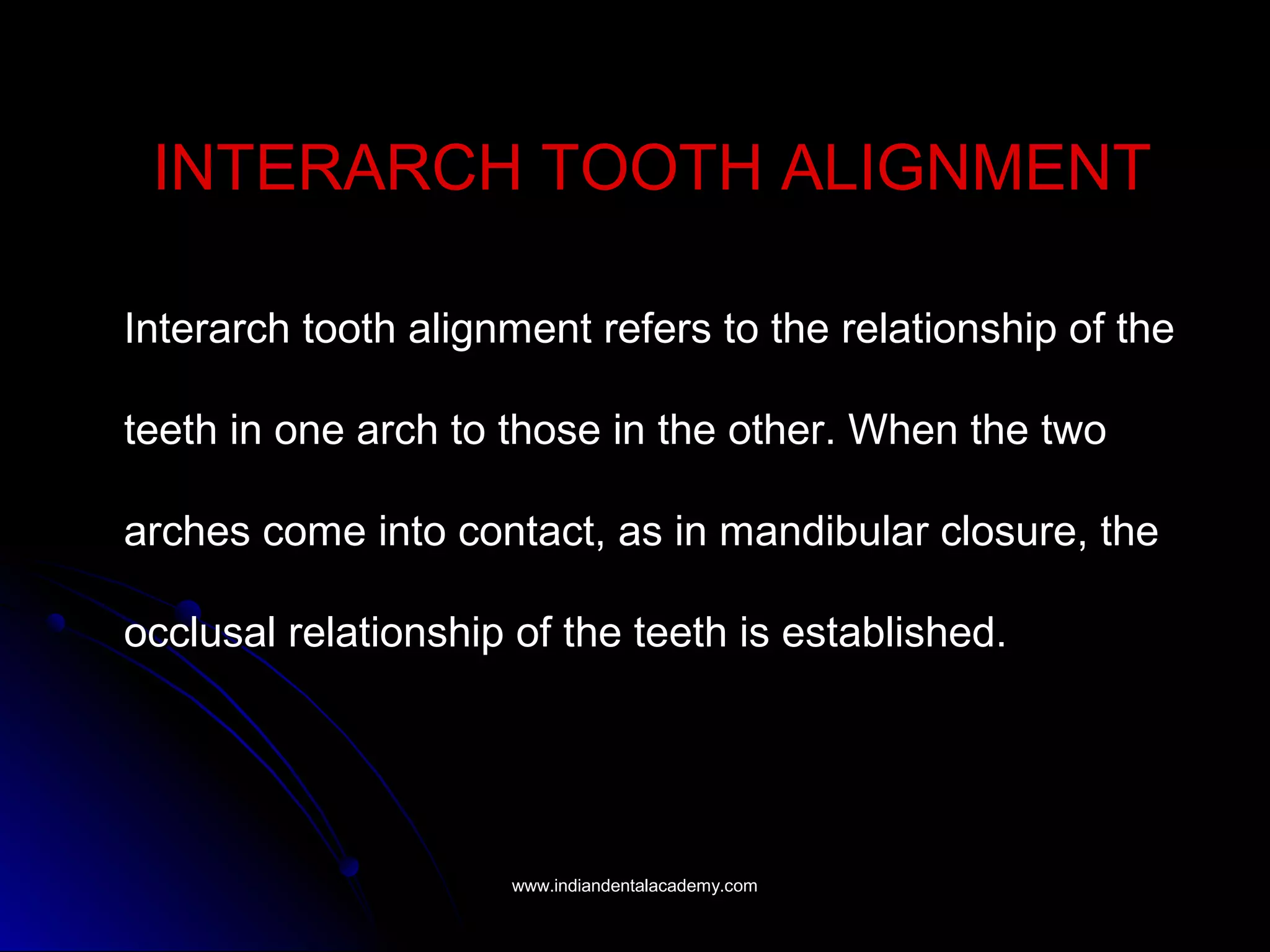 INTERARCH TOOTH ALIGNMENT

Interarch tooth alignment refers to the relationship of the teeth in one arch to those in the other. When the two arches come into contact, as in mandibular closure, the occlusal relationship of the teeth is established.

www.indiandentalacademy.com